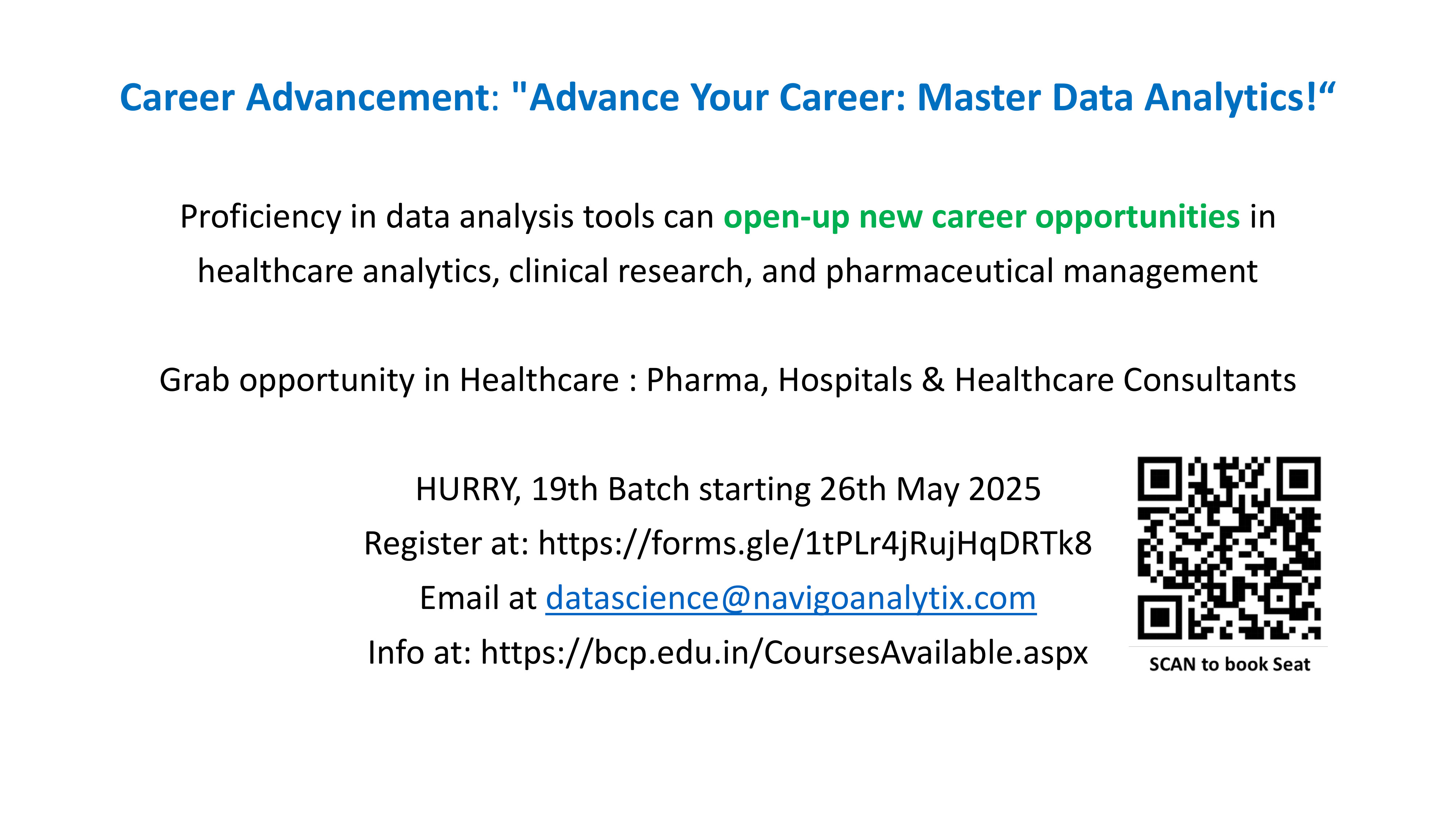 Career Advancement: "Advance Your Career: Master Data Analytics!“

Proficiency in data analysis tools can open-up new career opportunities in healthcare analytics, clinical research, and pharmaceutical management

Grab opportunity in Healthcare : Pharma, Hospitals & Healthcare Consultants

HURRY, 19th Batch starting 26th May 2025
Register at: https://forms.gle/1tPLr4jRujHqDRTk8
Email at datascience@navigoanalytix.com
Info at: https://bcp.edu.in/CoursesAvailable.aspx

SCAN to book Seat